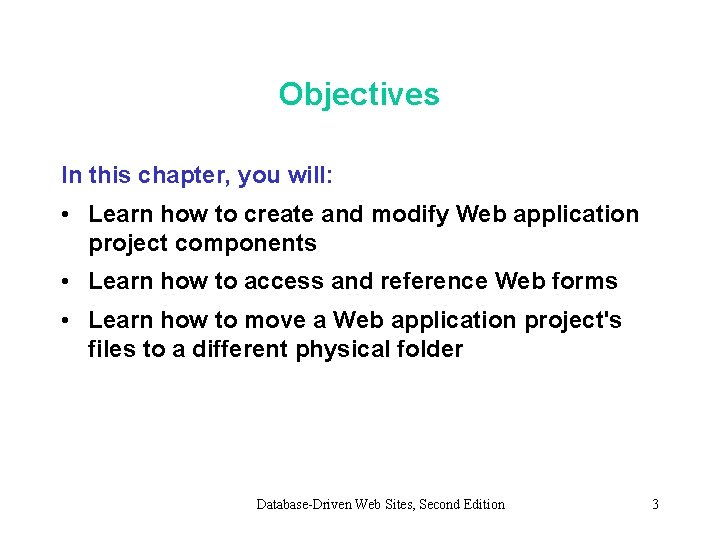 Objectives

In this chapter, you will:

• Learn how to create and modify Web application project components

• Learn how to access and reference Web forms

• Learn how to move a Web application project's files to a different physical folder

Database-Driven Web Sites, Second Edition

3